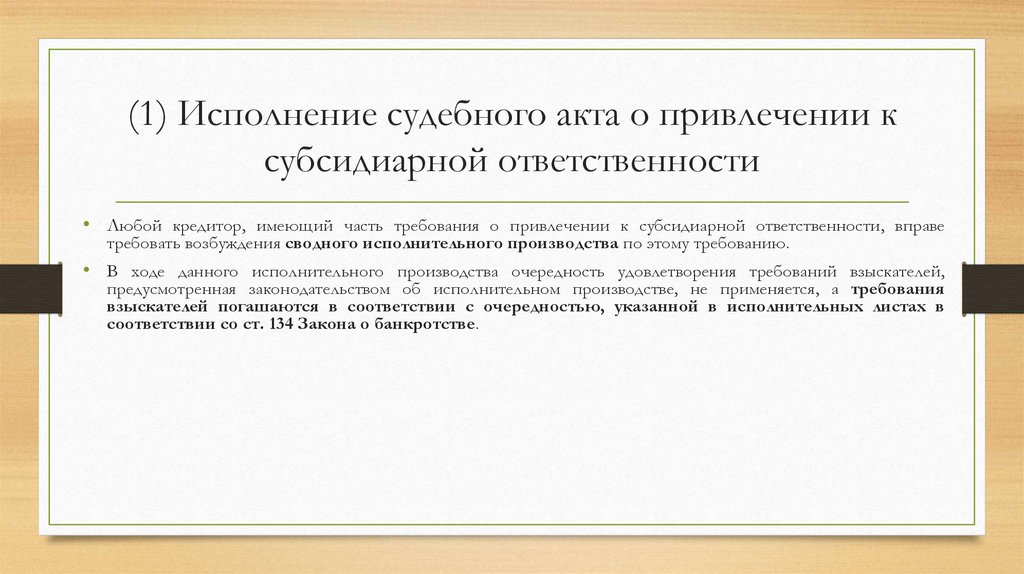 (1) Исполнение судебного акта о привлечении к субсидиарной ответственности

• Любой кредитор, имеющий часть требования о привлечении к субсидиарной ответственности, вправе требовать возбуждения сводного исполнительного производства по этому требованию.

• В ходе данного исполнительного производства очередность удовлетворения требований взыскателей, предусмотренная законодательством об исполнительном производстве, не применяется, а требования взыскателей погашаются в соответствии с очередностью, указанной в исполнительных листах в соответствии со ст. 134 Закона о банкротстве.